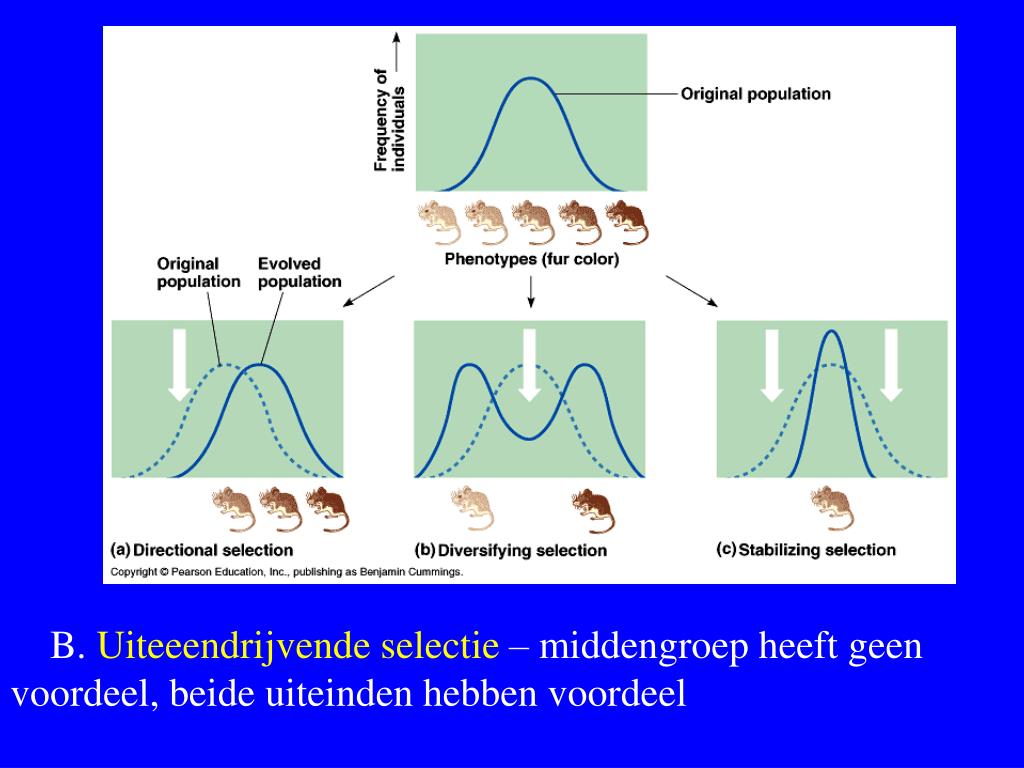 Frequency of individuals

Original population

Phenotypes (fur color)

Original population

Evolved population

(a) Directional selection

(b) Diversifying selection

(c) Stabilizing selection

Copyright © Pearson Education, Inc., publishing as Benjamin Cummings.

B. Uiteeendrijvende selectie – middengroep heeft geen voordeel, beide uiteinden hebben voordeel